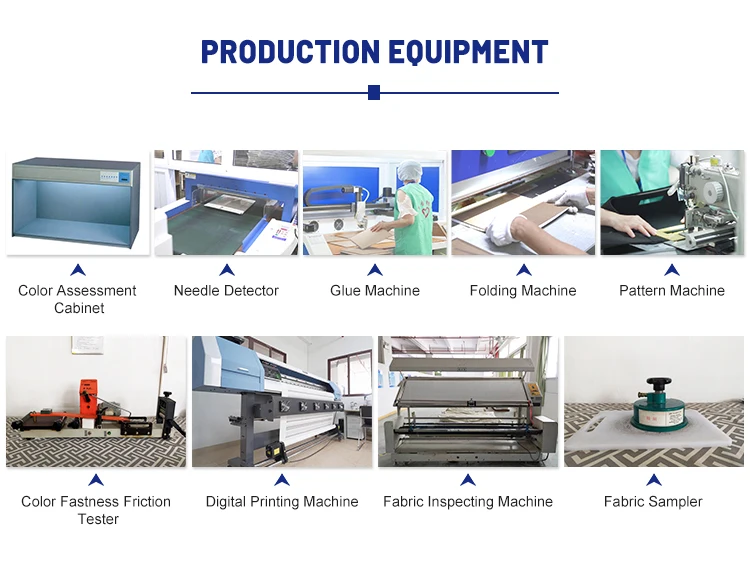 PRODUCTION EQUIPMENT

Color Assessment Cabinet

Needle Detector

Glue Machine

Folding Machine

Pattern Machine

Color Fastness Friction Tester

Digital Printing Machine

Fabric Inspecting Machine

Fabric Sampler